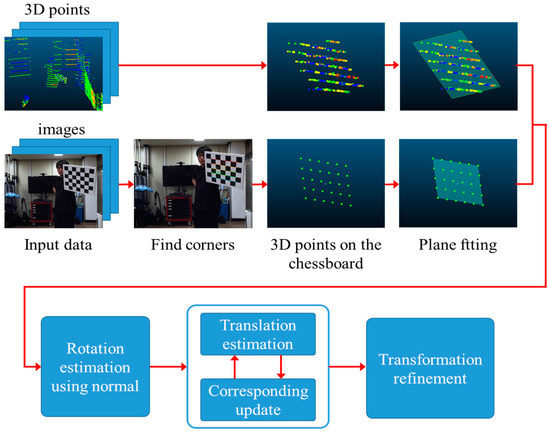 3D points

images

Input data

Find corners

3D points on the chessboard

Plane ftting

Rotation estimation using normal

Translation estimation

Corresponding update

Transformation refinement